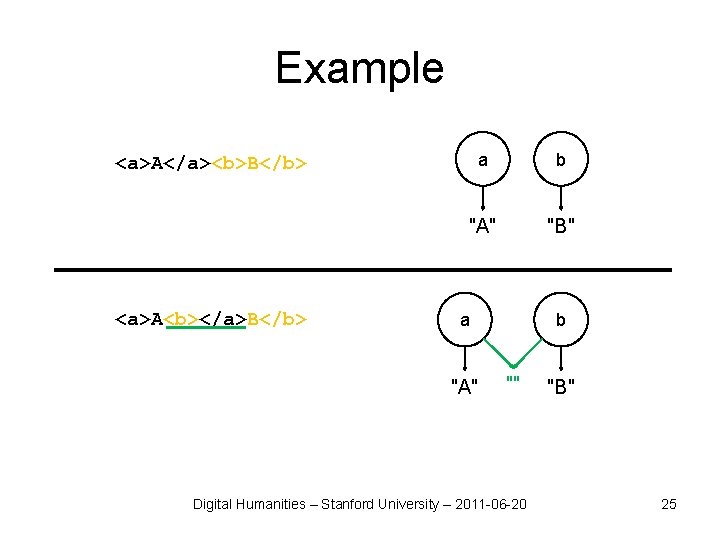 Example

<a>A</a><b>B</b>

a b

"A" "B"

<a>A<b></a>B</b>

a b

"A" "" "B"

Digital Humanities – Stanford University – 2011-06-20

25